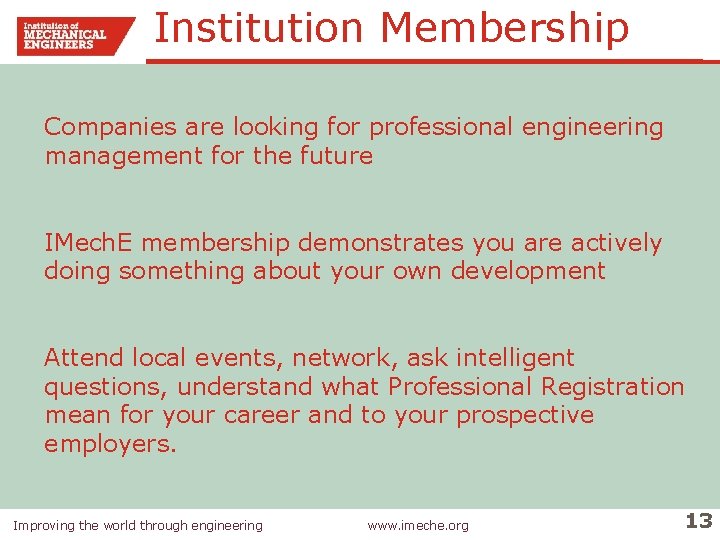 Institution of MECHANICAL ENGINEERS

Institution Membership

Companies are looking for professional engineering management for the future

IMechE membership demonstrates you are actively doing something about your own development

Attend local events, network, ask intelligent questions, understand what Professional Registration mean for your career and to your prospective employers.

Improving the world through engineering

www.imeche.org

13